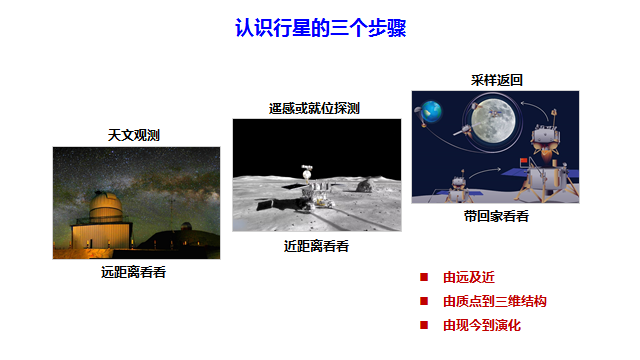 认识行星的三个步骤

天文观测

远距离看看

遥感或就位探测

近距离看看

采样返回

带回家看看

■ 由远及近

■ 由质点到三维结构

■ 由现今到演化